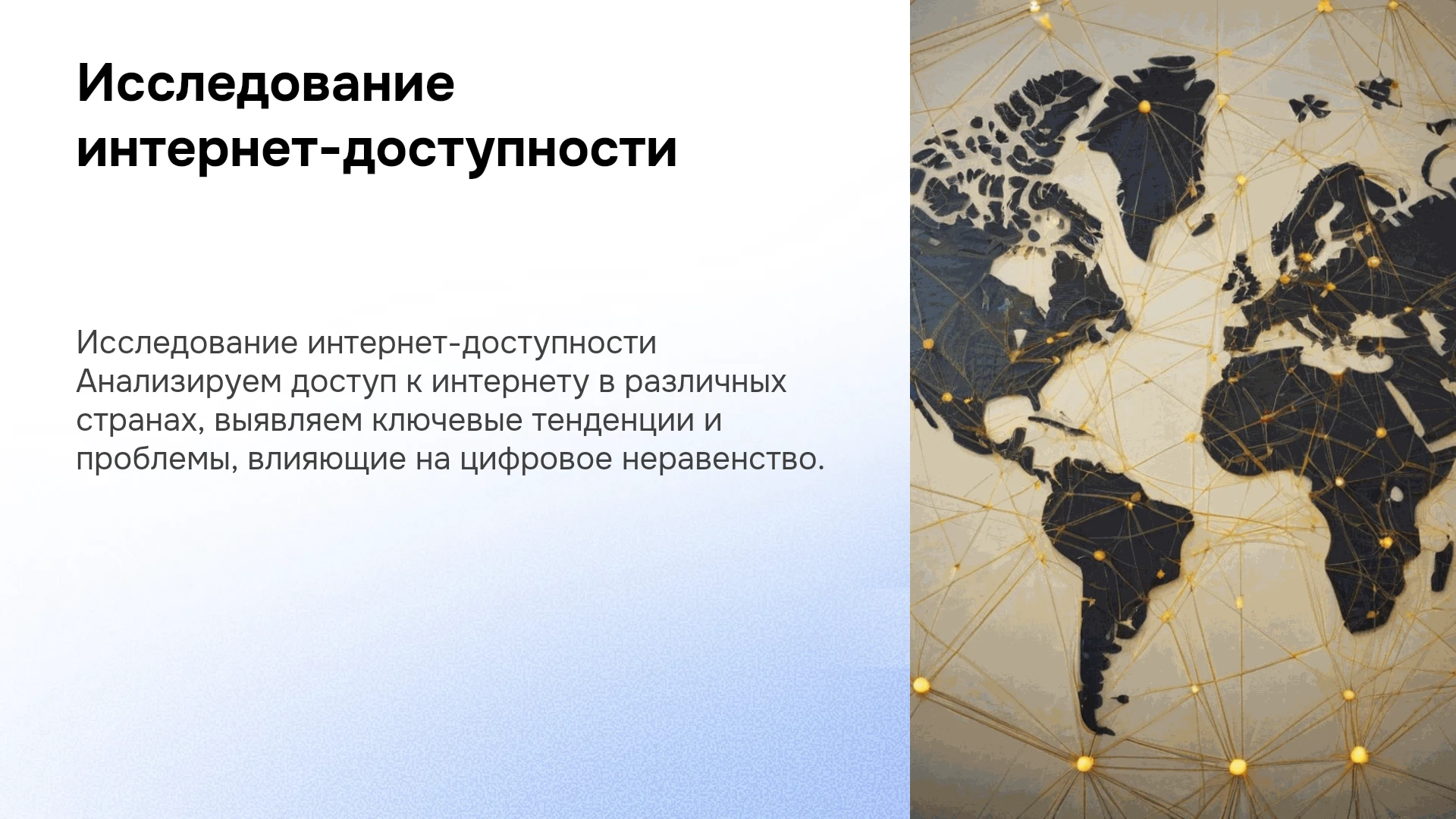 Исследование интернет-доступности

Исследование интернет-доступности Анализируем доступ к интернету в различных странах, выявляем ключевые тенденции и проблемы, влияющие на цифровое неравенство.